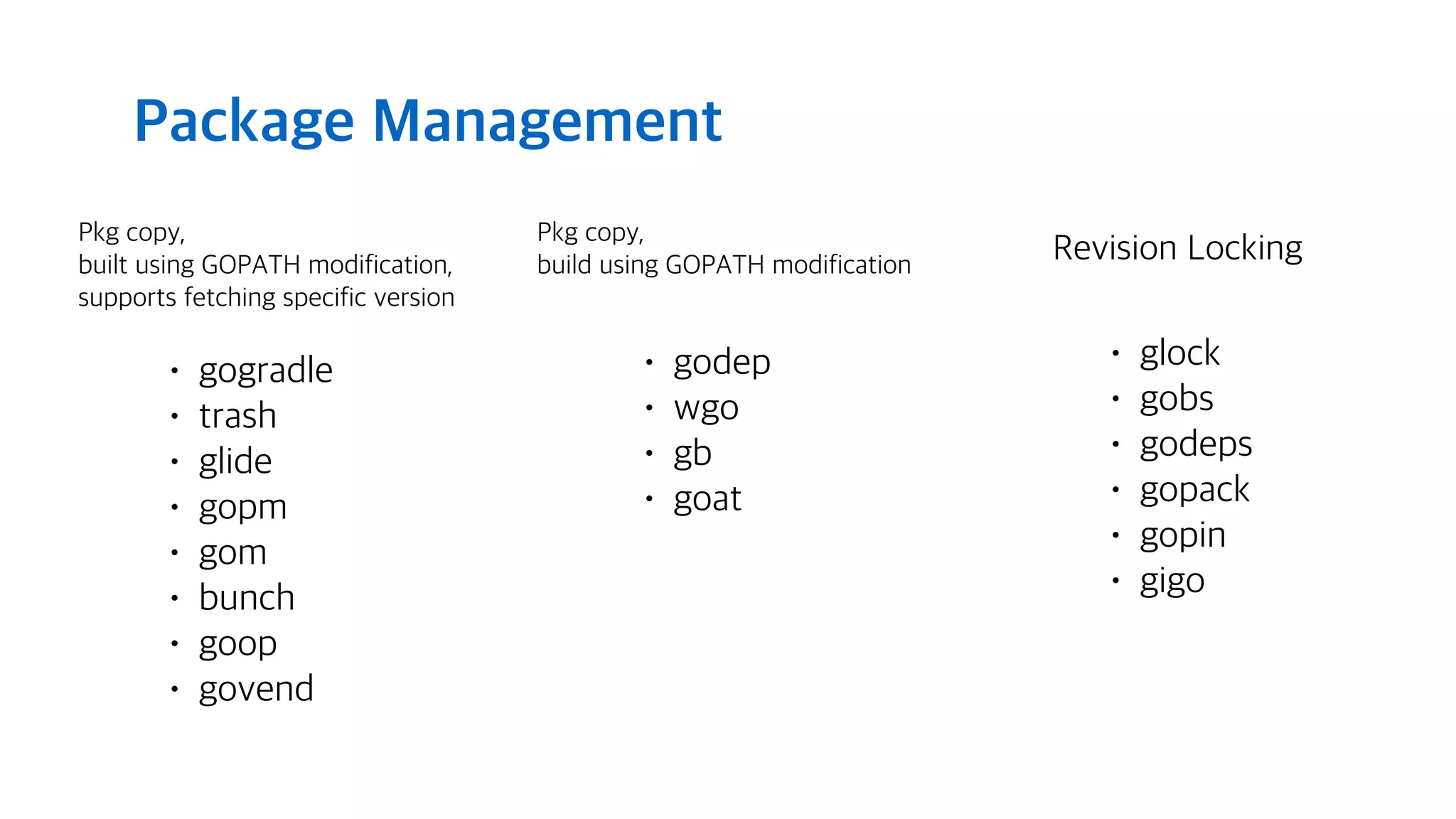 Package Management

Pkg copy,
built using GOPATH modification,
supports fetching specific version

- gogradle
- trash
- glide
- gopm
- gom
- bunch
- goop
- govend

Pkg copy,
build using GOPATH modification

- godep
- wgo
- gb
- goat

Revision Locking

- glock
- gobs
- godeps
- gopack
- gopin
- gigo